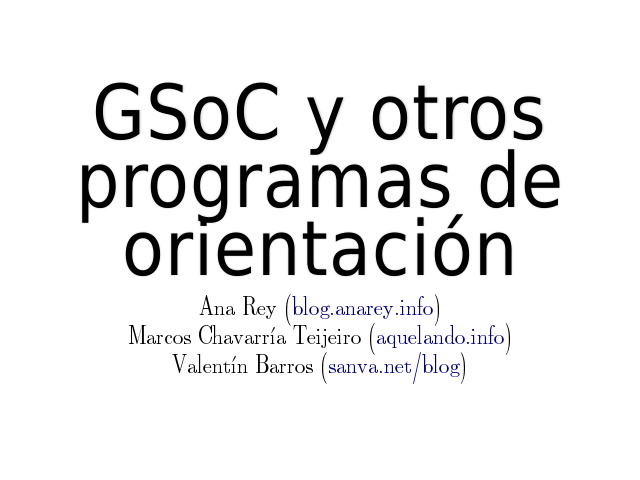 GSoC y otros programas de orientación

Ana Rey (blog.anarey.info)
Marcos Chavarría Teijeiro (aquelando.info)
Valentín Barros (sanva.net/blog)